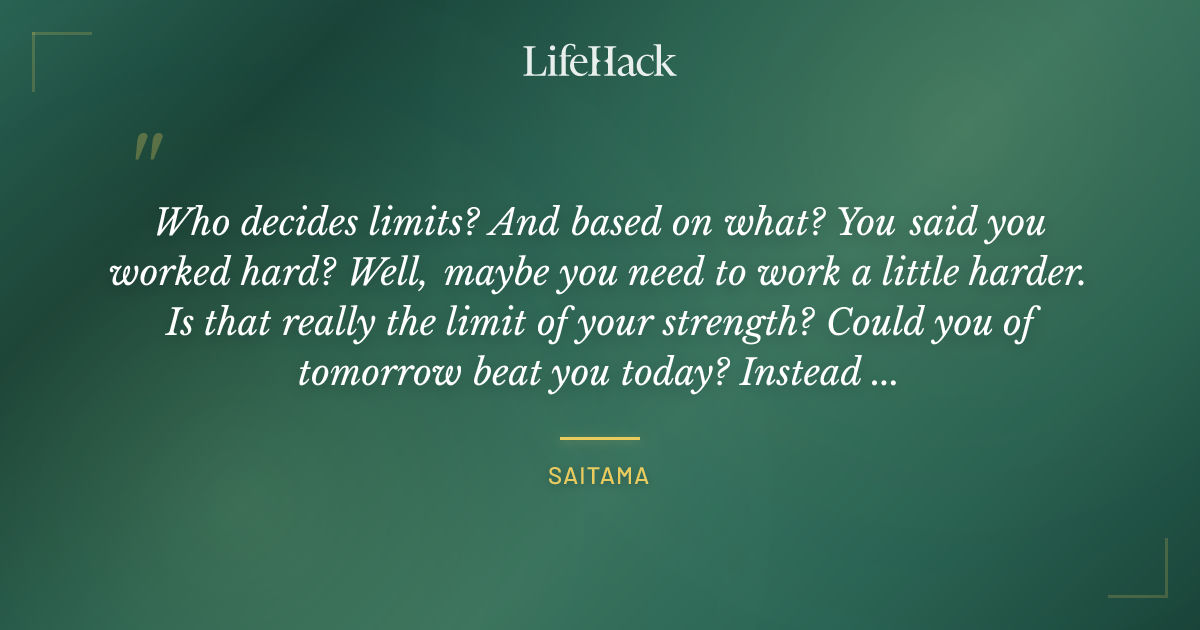 LifeHack

"

Who decides limits? And based on what? You said you worked hard? Well, maybe you need to work a little harder. Is that really the limit of your strength? Could you of tomorrow beat you today? Instead ...

SAITAMA